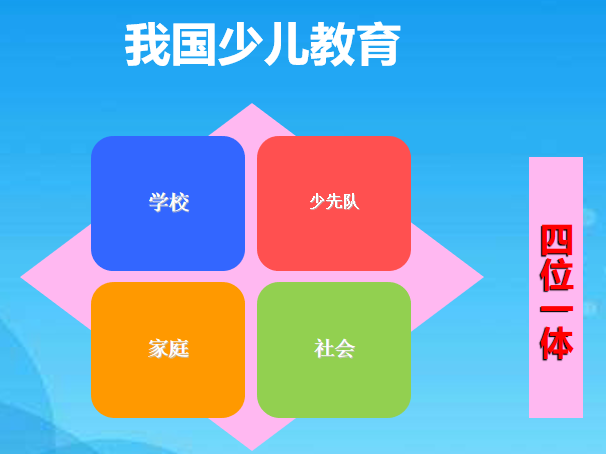 我国少儿教育

学校

少先队

家庭

社会

四位一体